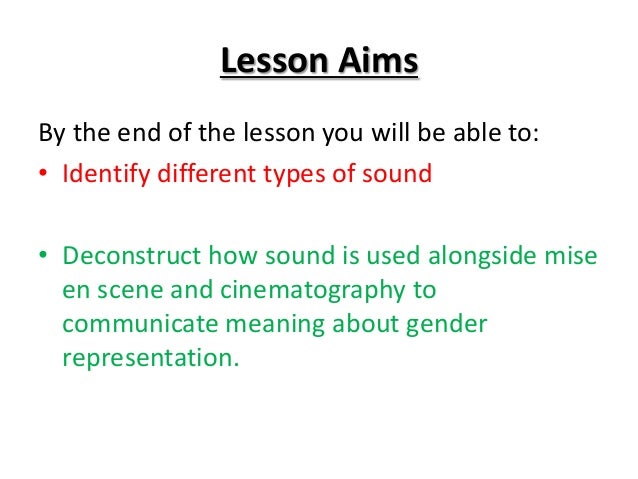 Lesson Aims

By the end of the lesson you will be able to:

• Identify different types of sound

• Deconstruct how sound is used alongside mise en scene and cinematography to communicate meaning about gender representation.